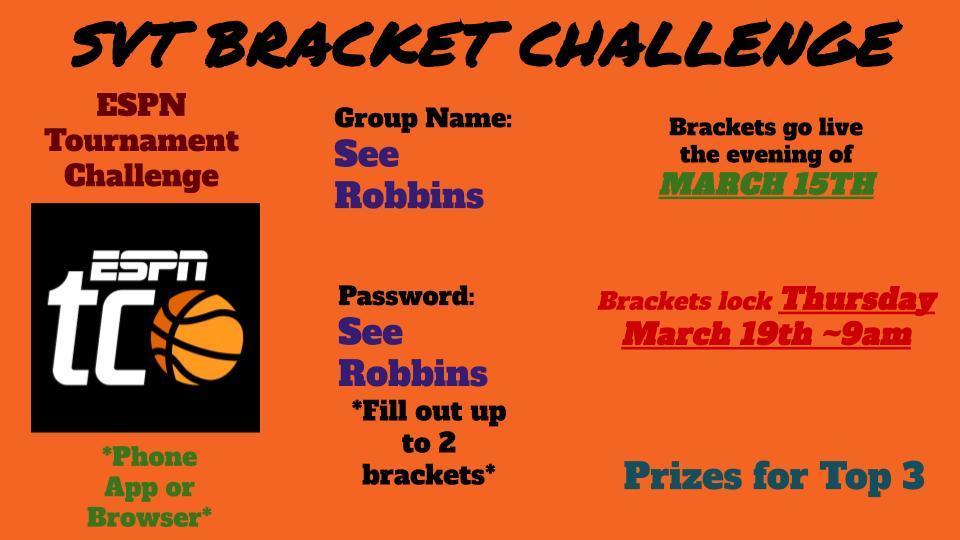 SVT BRACKET CHALLENGE

ESPN Tournament Challenge

ESPN tc

*Phone App or Browser*

Group Name: See Robbins

Password: See Robbins

*Fill out up to 2 brackets*

Brackets go live the evening of MARCH 15TH

Brackets lock Thursday March 19th ~9am

Prizes for Top 3